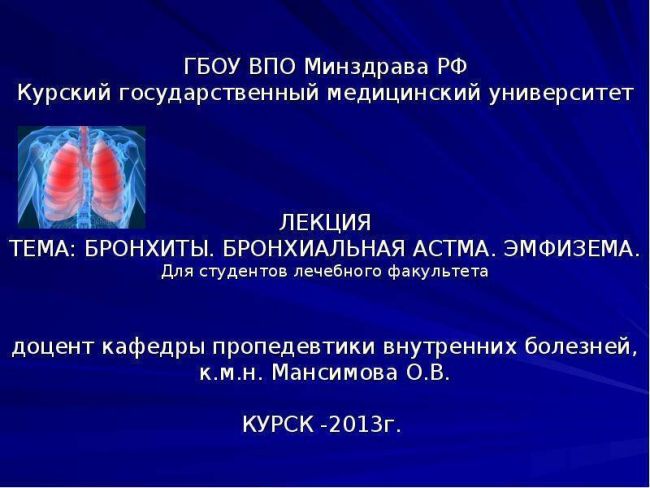 ГБОУ ВПО Минздрава РФ
Курский государственный медицинский университет

ЛЕКЦИЯ
ТЕМА: БРОНХИТЫ. БРОНХИАЛЬНАЯ АСТМА. ЭМФИЗЕМА.
Для студентов лечебного факультета

доцент кафедры пропедевтики внутренних болезней,
к.м.н. Мансимова О.В.

КУРСК -2013г.